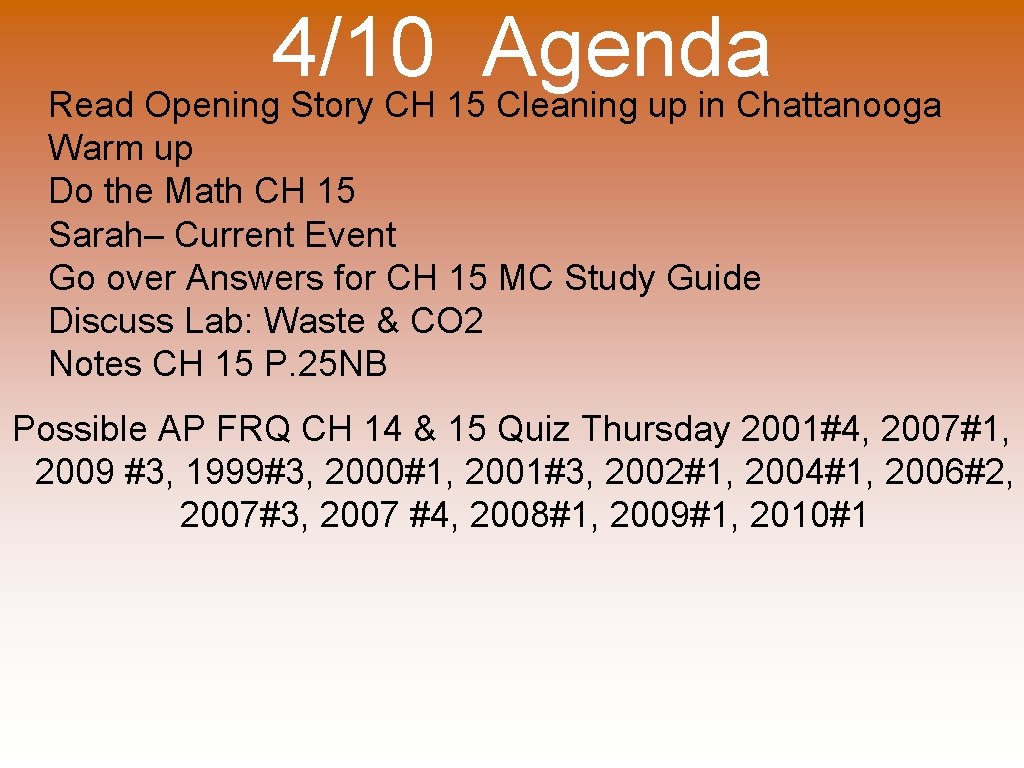 4/10 Agenda

Read Opening Story CH 15 Cleaning up in Chattanooga
Warm up
Do the Math CH 15
Sarah– Current Event
Go over Answers for CH 15 MC Study Guide
Discuss Lab: Waste & CO2
Notes CH 15 P.25NB

Possible AP FRQ CH 14 & 15 Quiz Thursday 2001#4, 2007#1, 2009 #3, 1999#3, 2000#1, 2001#3, 2002#1, 2004#1, 2006#2, 2007#3, 2007 #4, 2008#1, 2009#1, 2010#1